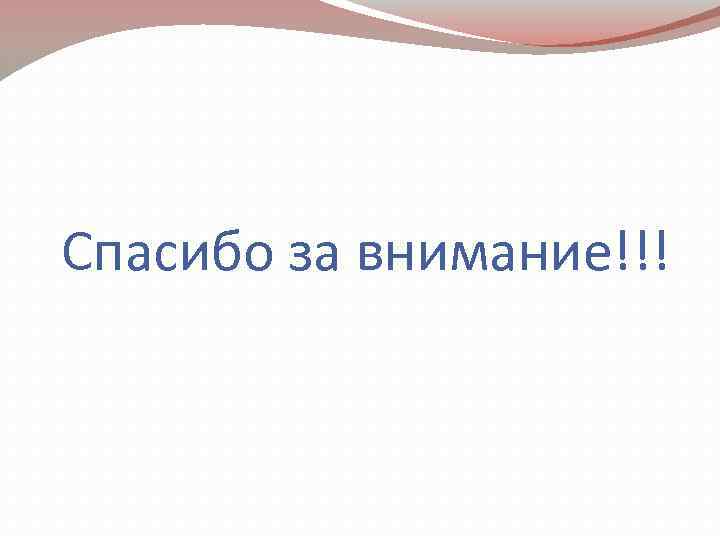 Спасибо за внимание!!!